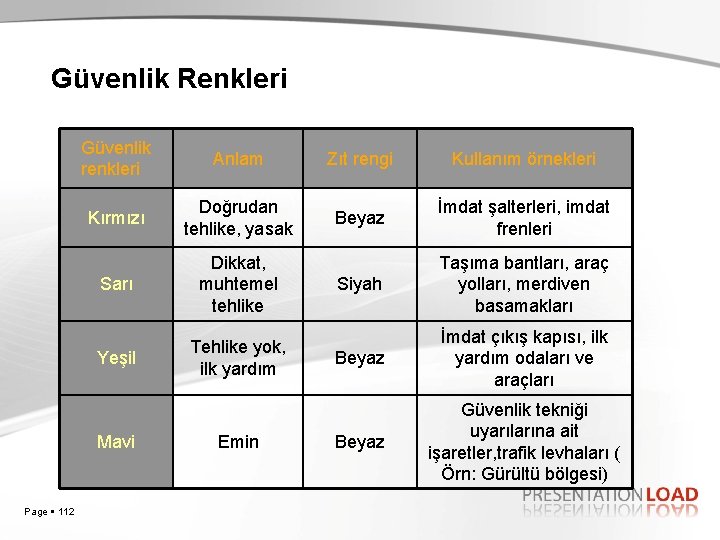 Güvenlik Renkleri

| Güvenlik renkleri | Anlam | Zıt rengi | Kullanım örnekleri |
|---|---|---|---|
| Kırmızı | Doğrudan tehlike, yasak | Beyaz | İmdat şalterleri, imdat frenleri |
| Sarı | Dikkat, muhtemel tehlike | Siyah | Taşıma bantları, araç yolları, merdiven basamakları |
| Yeşil | Tehlike yok, ilk yardım | Beyaz | İmdat çıkış kapısı, ilk yardım odaları ve araçları |
| Mavi | Emin | Beyaz | Güvenlik tekniği uyarılarına ait işaretler,trafik levhaları ( Örn: Gürültü bölgesi) |

Page ▪ 112

PRESENTATIONLOAD